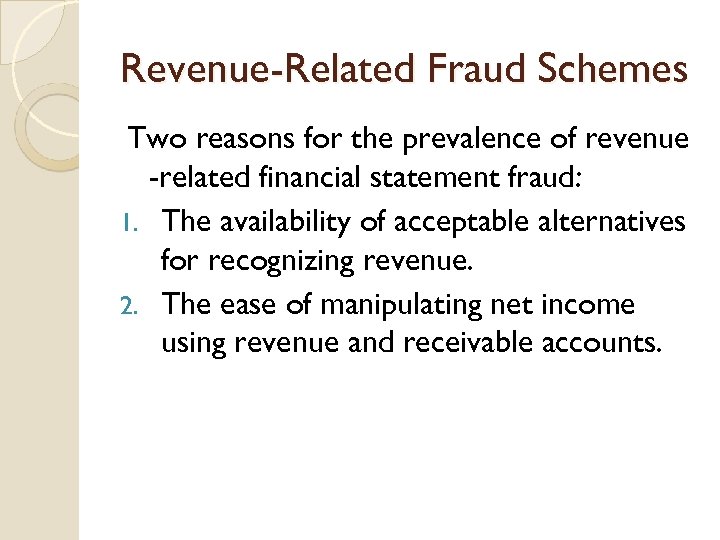 Revenue-Related Fraud Schemes

Two reasons for the prevalence of revenue -related financial statement fraud:

1. The availability of acceptable alternatives for recognizing revenue.
2. The ease of manipulating net income using revenue and receivable accounts.